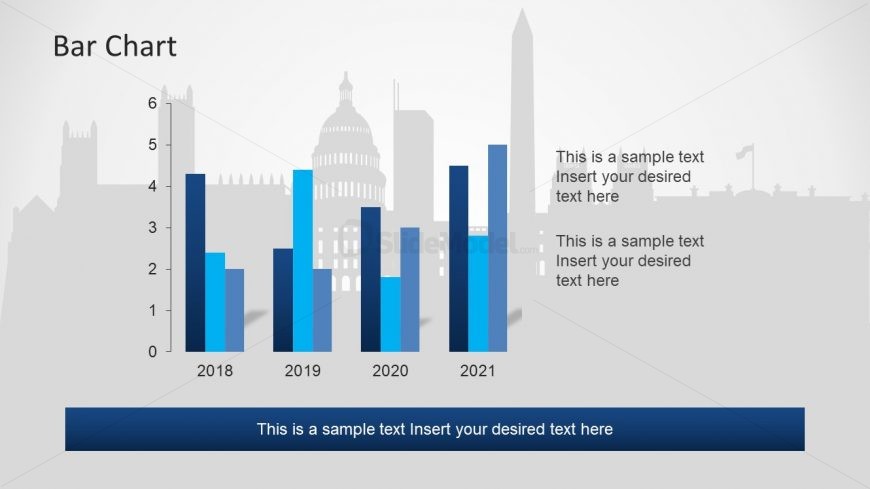 Bar Chart

6
5
4
3
2
1
0

2018
2019
2020
2021

SlideModel.com

This is a sample text Insert your desired text here

This is a sample text Insert your desired text here

This is a sample text Insert your desired text here